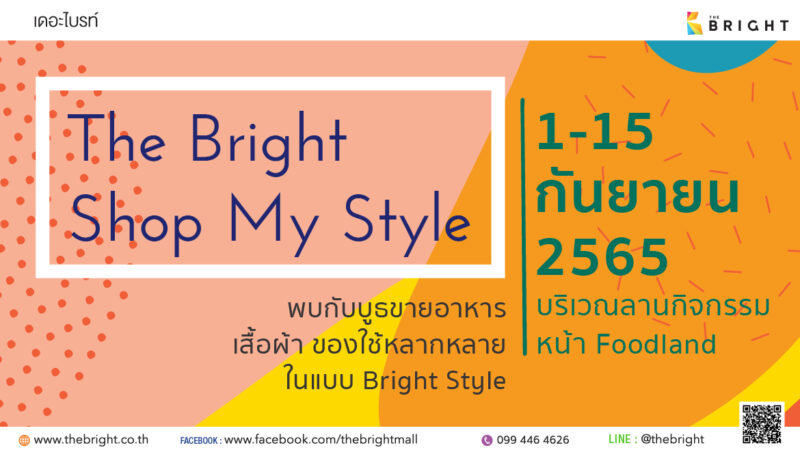 เดอะไบรท์

THE BRIGHT

The Bright Shop My Style

1-15 กันยายน 2565

บริเวณลานกิจกรรม หน้า Foodland

พบกับบูธขายอาหาร เสื้อผ้า ของใช้หลากหลาย ในแบบ Bright Style

www.thebright.co.th FACEBOOK : www.facebook.com/thebrightmall 099 446 4626 LINE : @thebright